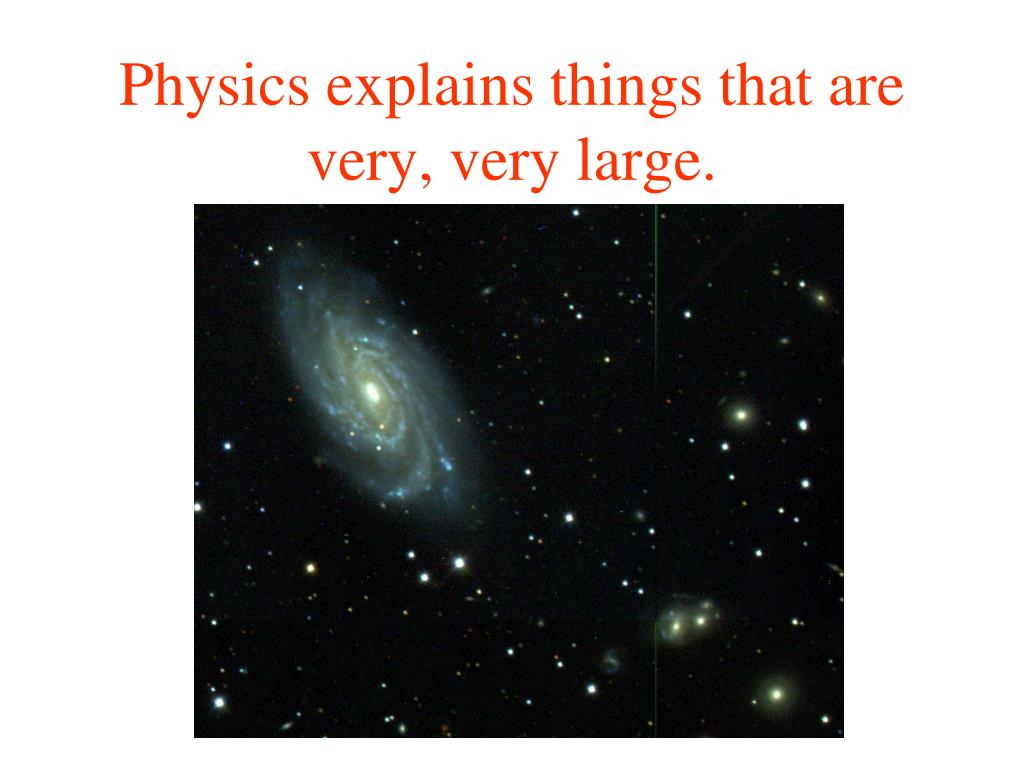 Physics explains things that are very, very large.